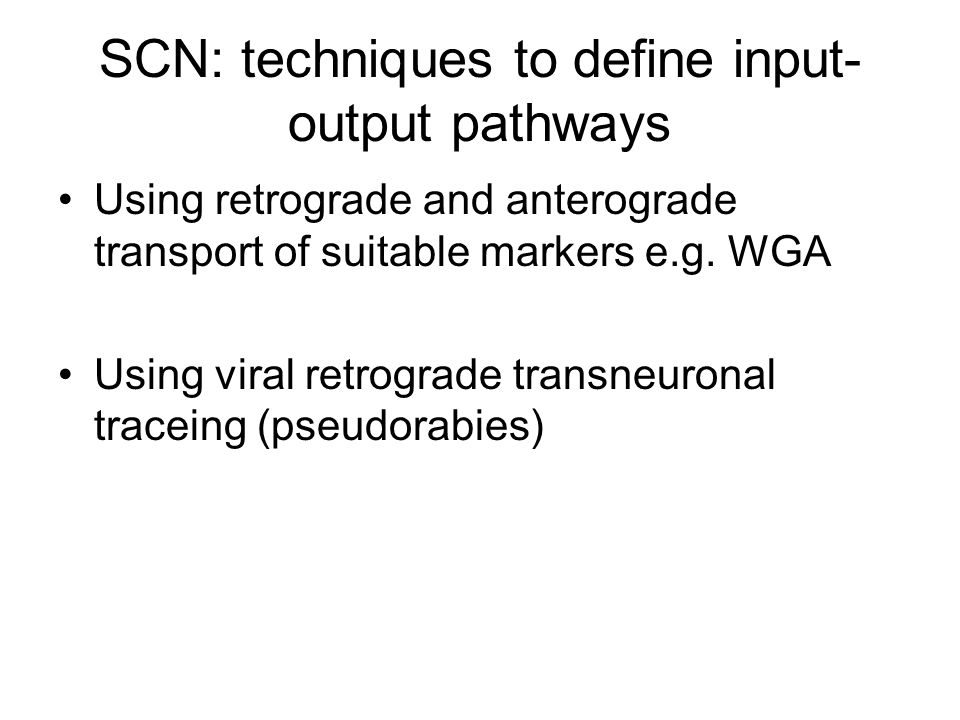 SCN: techniques to define input-output pathways

• Using retrograde and anterograde transport of suitable markers e.g. WGA

• Using viral retrograde transneuronal traceing (pseudorabies)